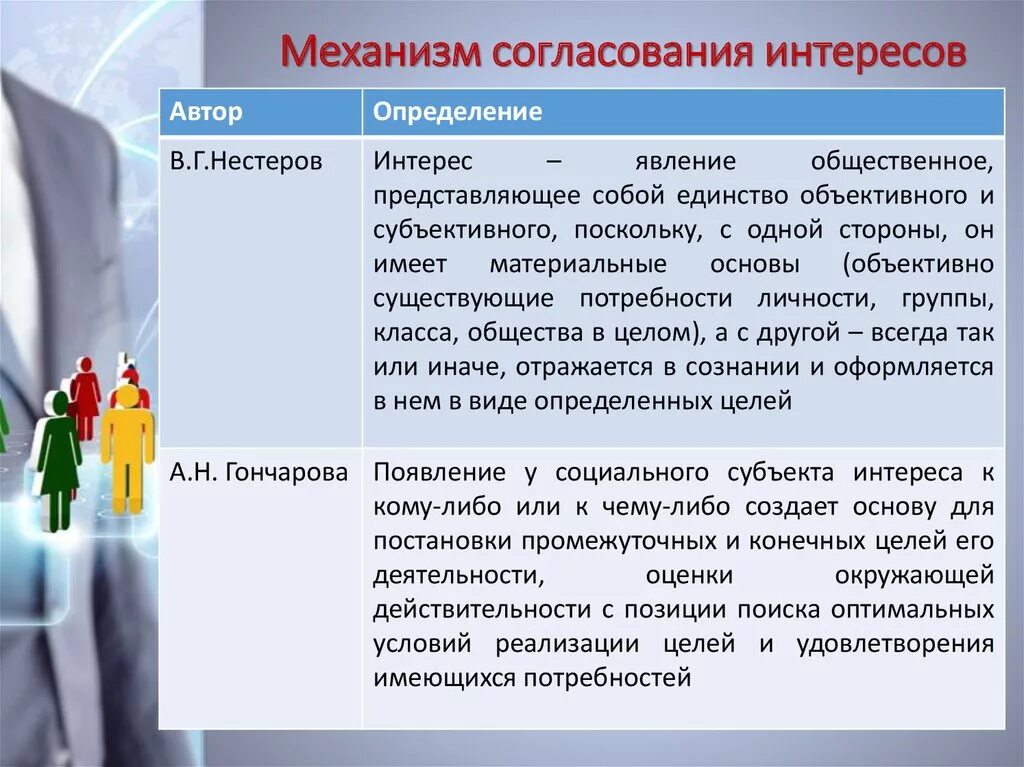 Механизм согласования интересов

| Автор | Определение |
|---|---|
| В.Г.Нестеров | Интерес – явление общественное, представляющее собой единство объективного и субъективного, поскольку, с одной стороны, он имеет материальные основы (объективно существующие потребности личности, группы, класса, общества в целом), а с другой – всегда так или иначе, отражается в сознании и оформляется в нем в виде определенных целей |
| А.Н. Гончарова | Появление у социального субъекта интереса к кому-либо или к чему-либо создает основу для постановки промежуточных и конечных целей его деятельности, оценки окружающей действительности с позиции поиска оптимальных условий реализации целей и удовлетворения имеющихся потребностей |